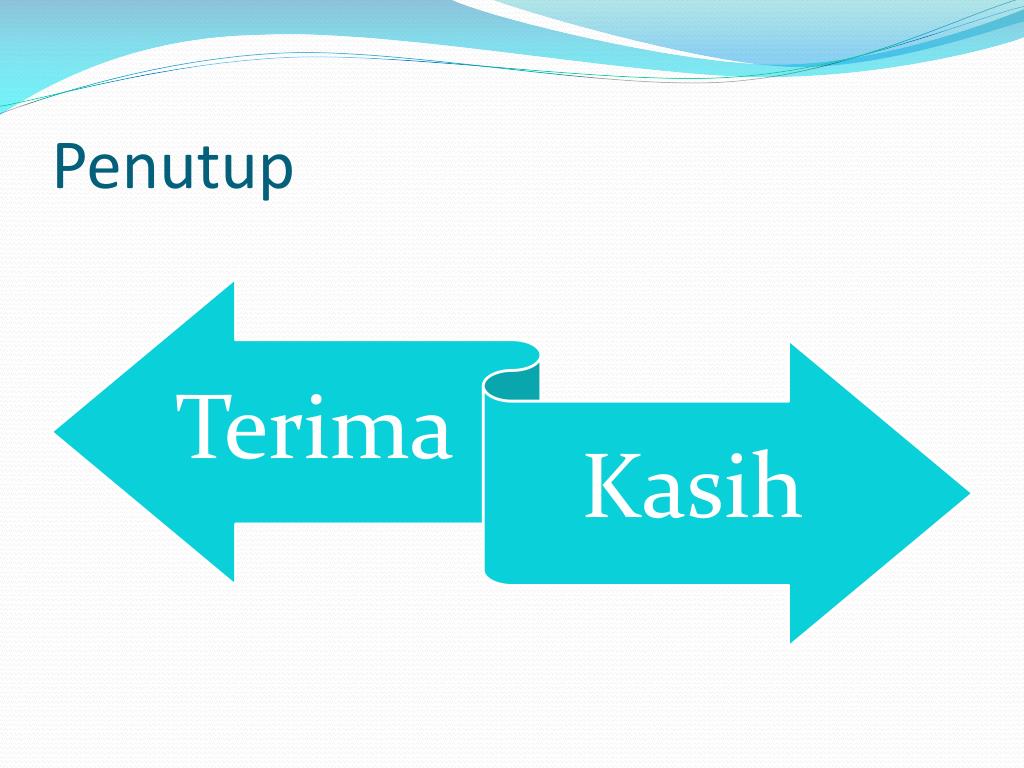 Penutup

Terima

Kasih